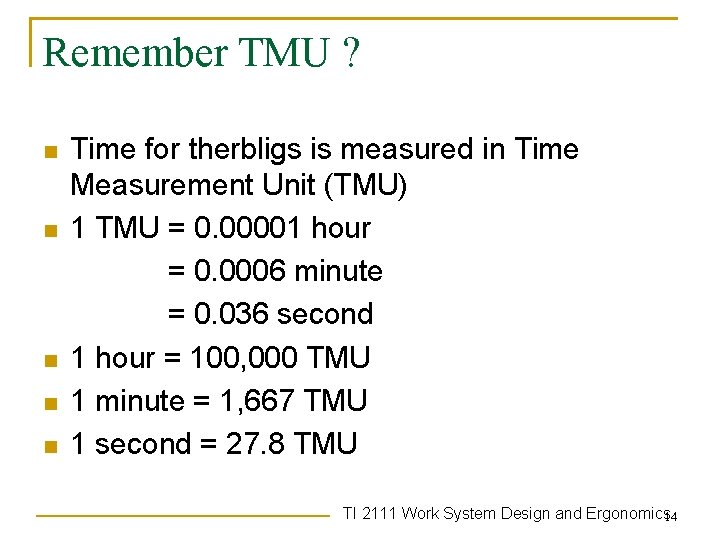 Remember TMU ?

Time for therbligs is measured in Time Measurement Unit (TMU)

1 TMU = 0.00001 hour
= 0.0006 minute
= 0.036 second

1 hour = 100,000 TMU

1 minute = 1,667 TMU

1 second = 27.8 TMU

TI 2111 Work System Design and Ergonomics 14